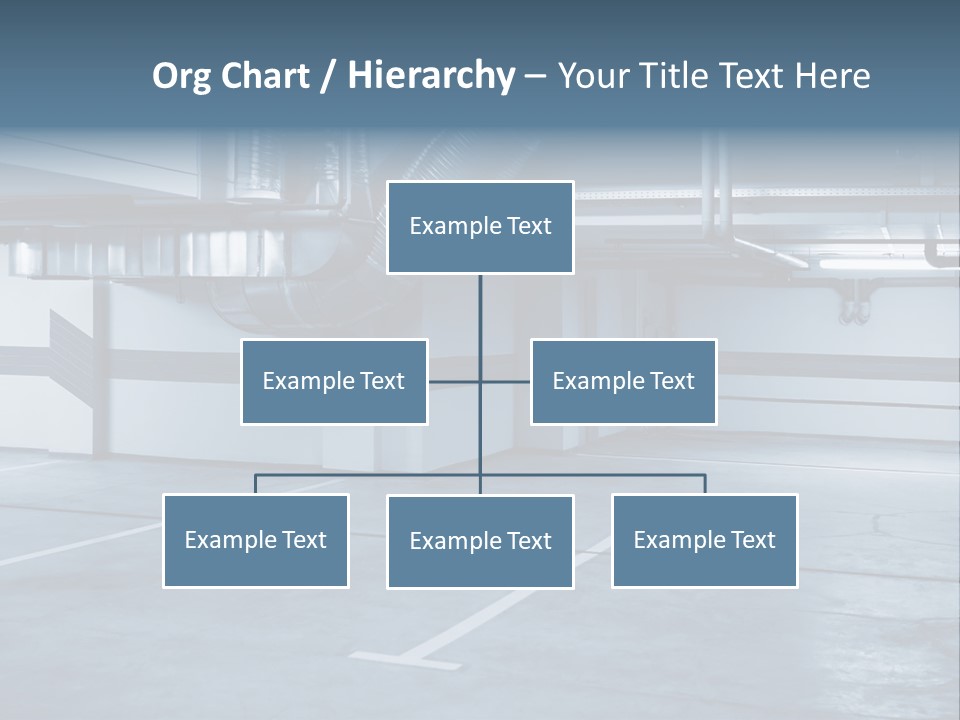 Org Chart / Hierarchy – Your Title Text Here

Example Text

Example Text

Example Text

Example Text

Example Text

Example Text